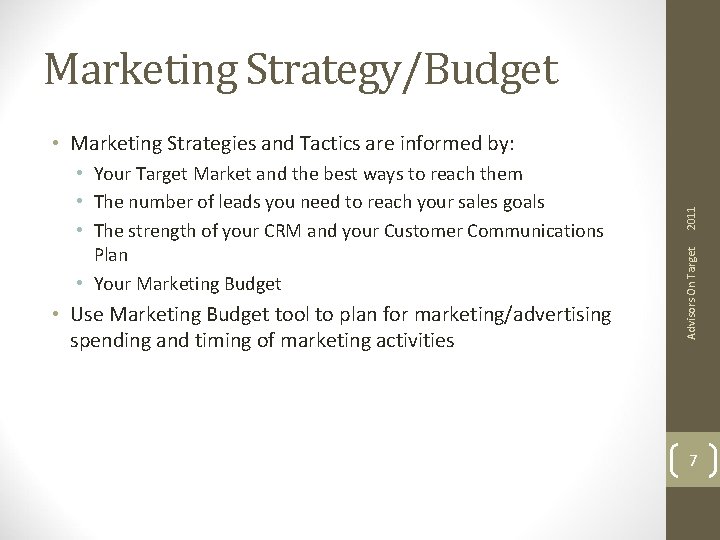 Marketing Strategy/Budget

• Marketing Strategies and Tactics are informed by:
  • Your Target Market and the best ways to reach them
  • The number of leads you need to reach your sales goals
  • The strength of your CRM and your Customer Communications Plan
  • Your Marketing Budget
• Use Marketing Budget tool to plan for marketing/advertising spending and timing of marketing activities

Advisors On Target 2011

7